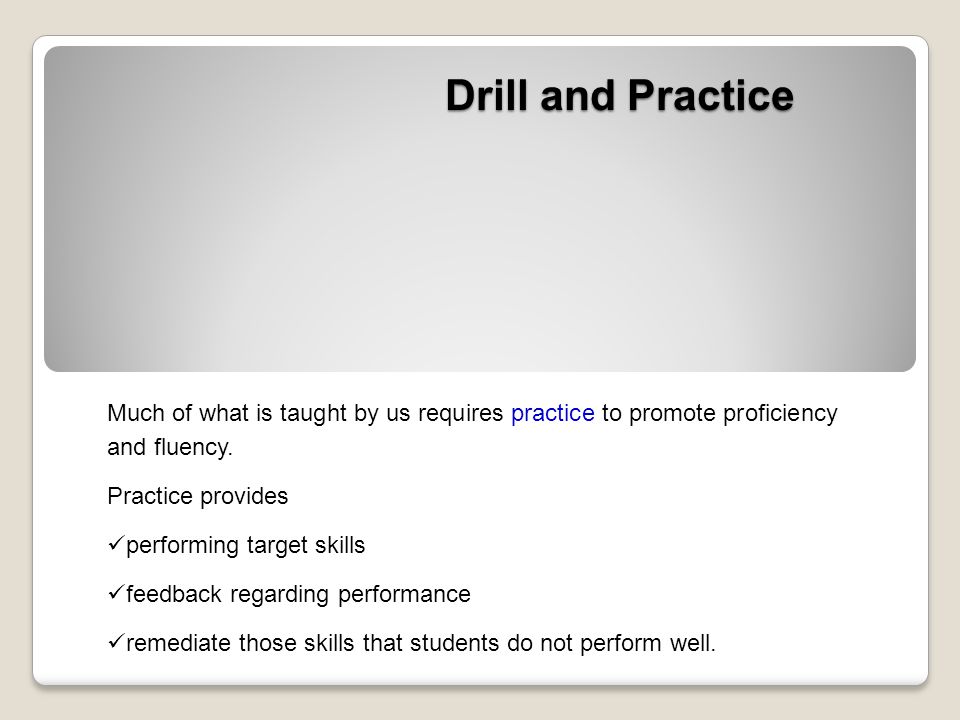 Drill and Practice

Much of what is taught by us requires practice to promote proficiency and fluency.

Practice provides

✓performing target skills

✓feedback regarding performance

✓remediate those skills that students do not perform well.